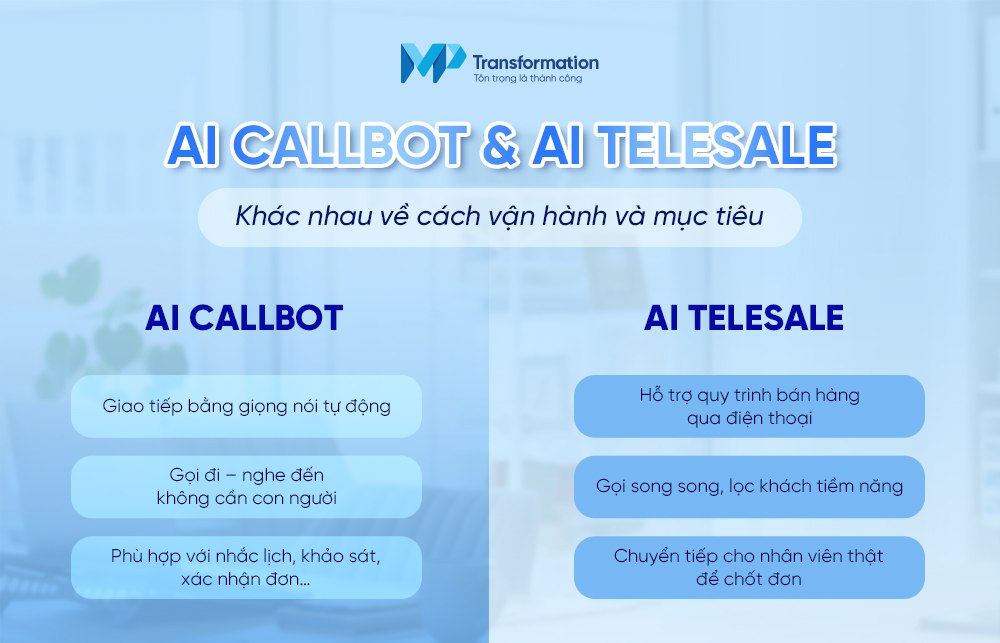 MP Transformation
Tôn trọng là thành công

AI CALLBOT & AI TELESALE

Khác nhau về cách vận hành và mục tiêu

AI CALLBOT

Giao tiếp bằng giọng nói tự động

Gọi đi – nghe đến không cần con người

Phù hợp với nhắc lịch, khảo sát, xác nhận đơn...

AI TELESALE

Hỗ trợ quy trình bán hàng qua điện thoại

Gọi song song, lọc khách tiềm năng

Chuyển tiếp cho nhân viên thật để chốt đơn